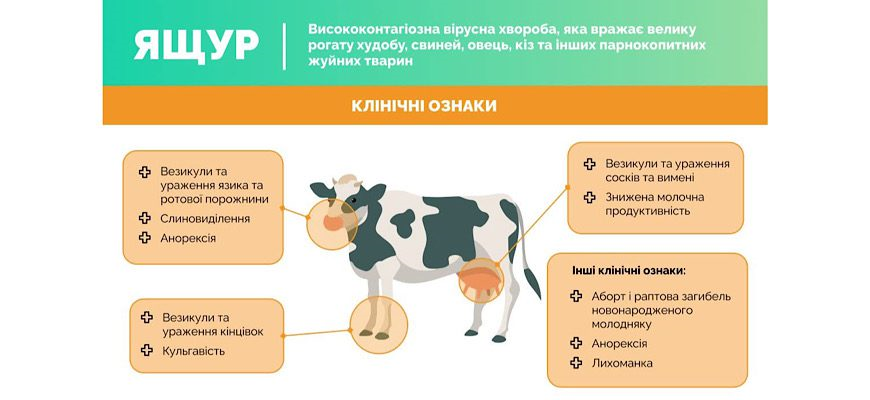 ЯЩУР

Висококонтагіозна вірусна хвороба, яка вражає велику рогату худобу, свиней, овець, кіз та інших парнокопитних жуйних тварин

КЛІНІЧНІ ОЗНАКИ

Везикули та ураження язика та ротової порожнини
Слиновиділення
Анорексія

Везикули та ураження кінцівок
Кульгавість

Везикули та ураження сосків та вимені
Знижена молочна продуктивність

Інші клінічні ознаки:
Аборт і раптова загибель новонародженого молодняку
Анорексія
Лихоманка